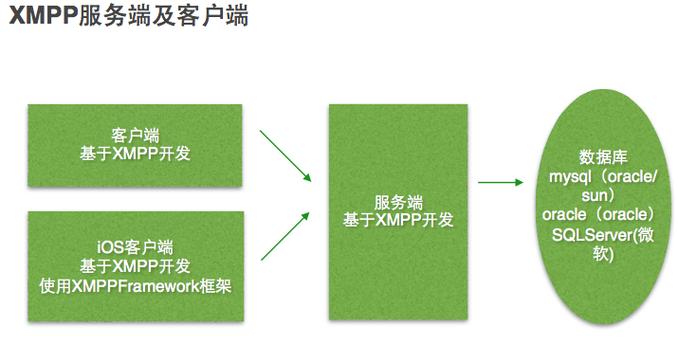 XMPP服务端及客户端

客户端
基于XMPP开发

iOS客户端
基于XMPP开发
使用XMPPFramework框架

服务端
基于XMPP开发

数据库
mysql（oracle/sun）
oracle（oracle）
SQLServer(微软)